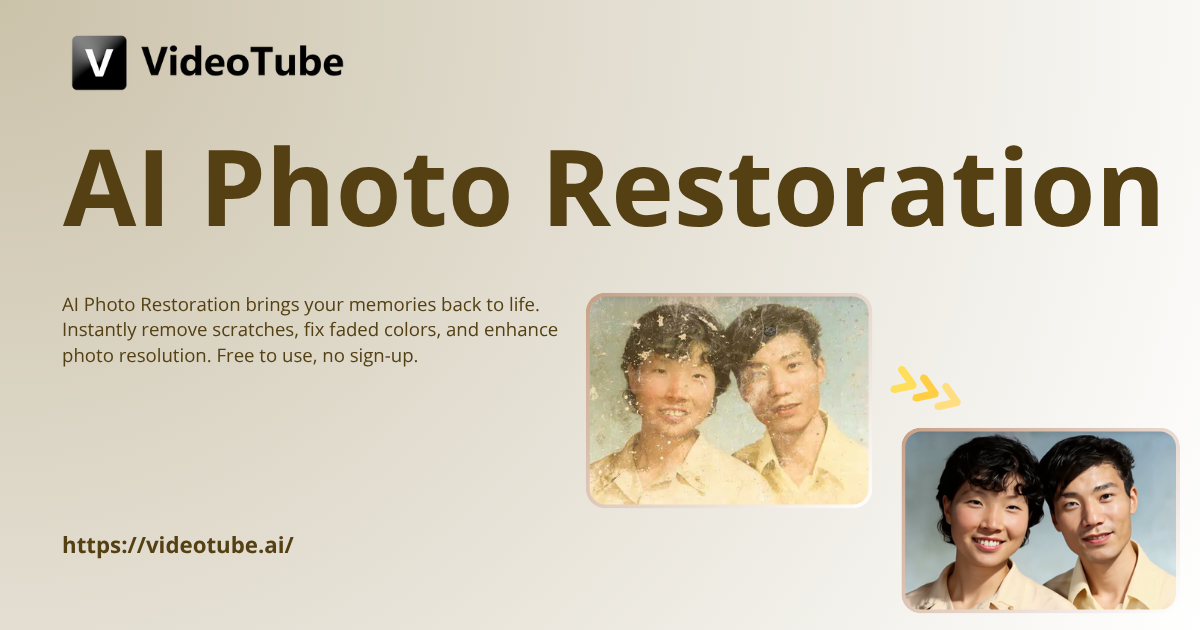 V VideoTube

AI Photo Restoration

AI Photo Restoration brings your memories back to life. Instantly remove scratches, fix faded colors, and enhance photo resolution. Free to use, no sign-up.

https://videotube.ai/